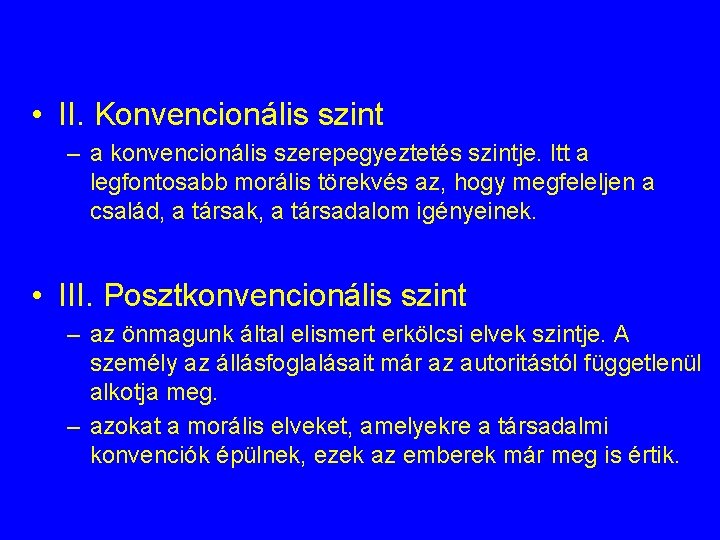 • II. Konvencionális szint

– a konvencionális szerepegyeztetés szintje. Itt a legfontosabb morális törekvés az, hogy megfeleljen a család, a társak, a társadalom igényeinek.

• III. Posztkonvencionális szint

– az önmagunk által elismert erkölcsi elvek szintje. A személy az állásfoglalásait már az autoritástól függetlenül alkotja meg.

– azokat a morális elveket, amelyekre a társadalmi konvenciók épülnek, ezek az emberek már meg is értik.